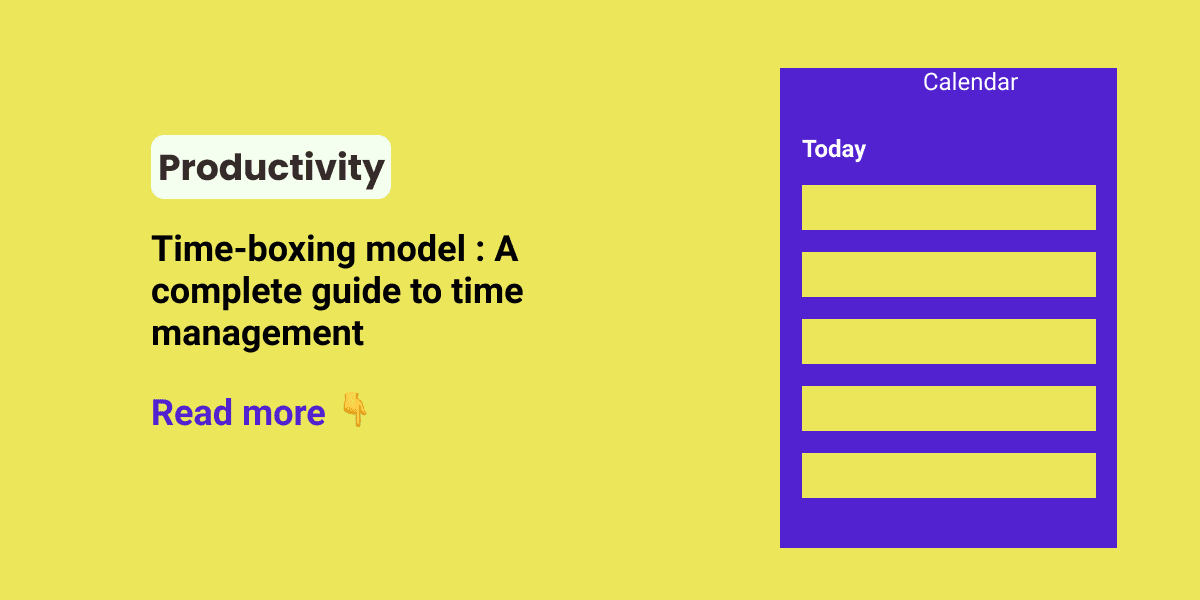 Productivity

Time-boxing model : A complete guide to time management

Read more 👇

Calendar

Today